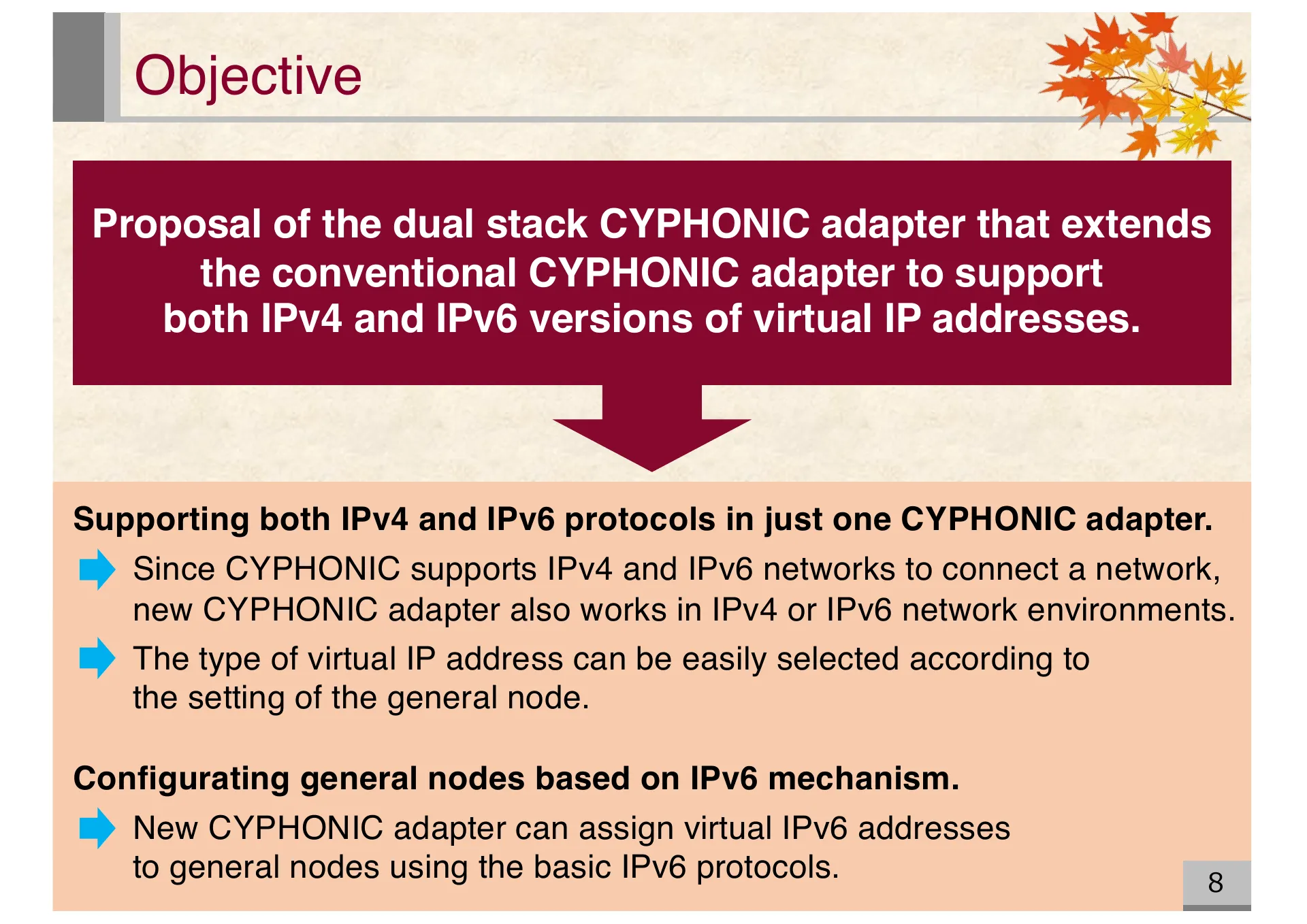 Objective

Proposal of the dual stack CYPHONIC adapter that extends the conventional CYPHONIC adapter to support both IPv4 and IPv6 versions of virtual IP addresses.

Supporting both IPv4 and IPv6 protocols in just one CYPHONIC adapter.

Since CYPHONIC supports IPv4 and IPv6 networks to connect a network, new CYPHONIC adapter also works in IPv4 or IPv6 network environments.

The type of virtual IP address can be easily selected according to the setting of the general node.

Configurating general nodes based on IPv6 mechanism.

New CYPHONIC adapter can assign virtual IPv6 addresses to general nodes using the basic IPv6 protocols.

8